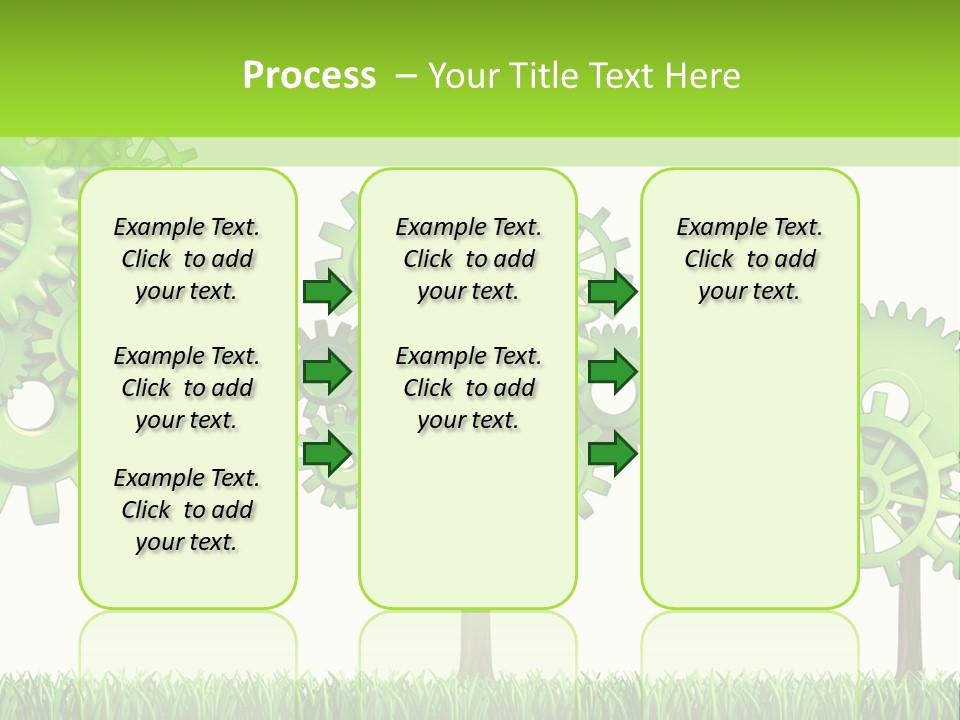 Process – Your Title Text Here

Example Text. Click to add your text.

Example Text. Click to add your text.

Example Text. Click to add your text.

Example Text. Click to add your text.

Example Text. Click to add your text.

Example Text. Click to add your text.